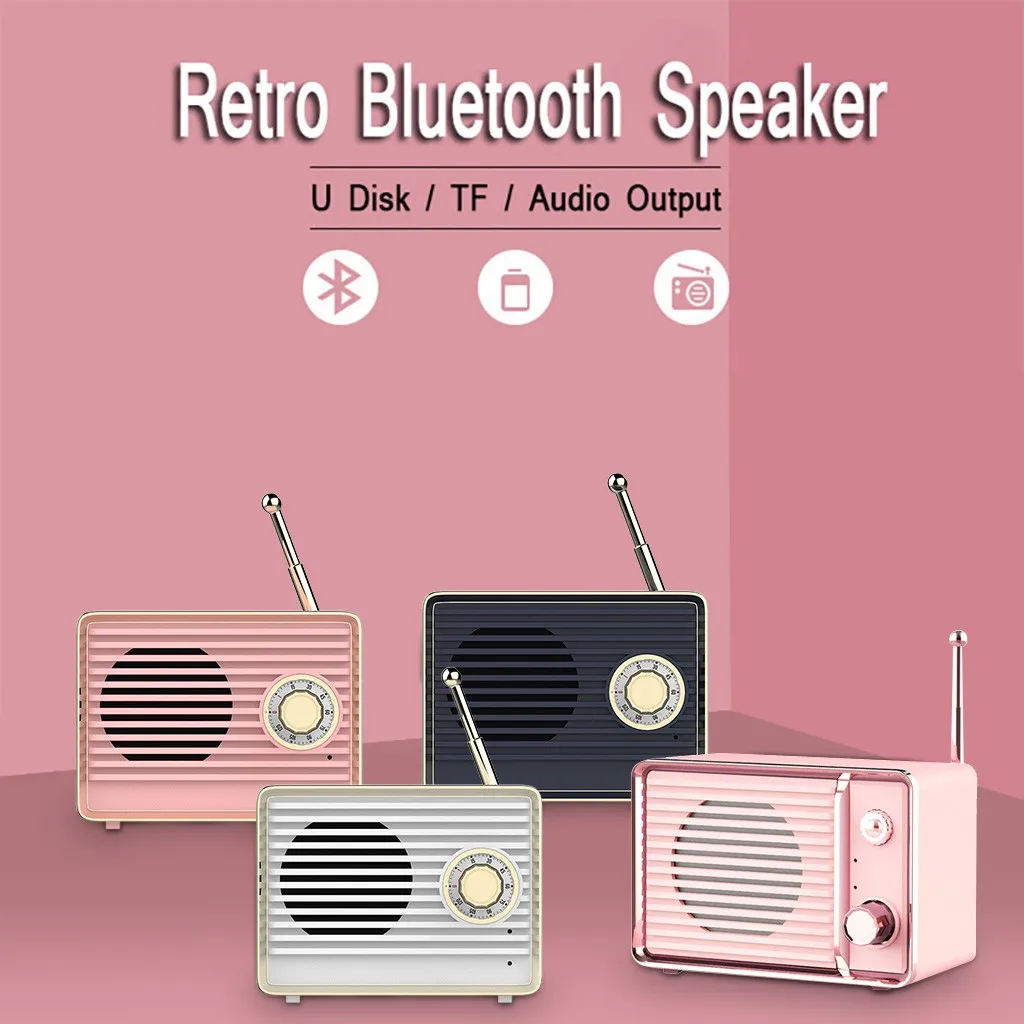 Retro Bluetooth Speaker

U Disk / TF / Audio Output